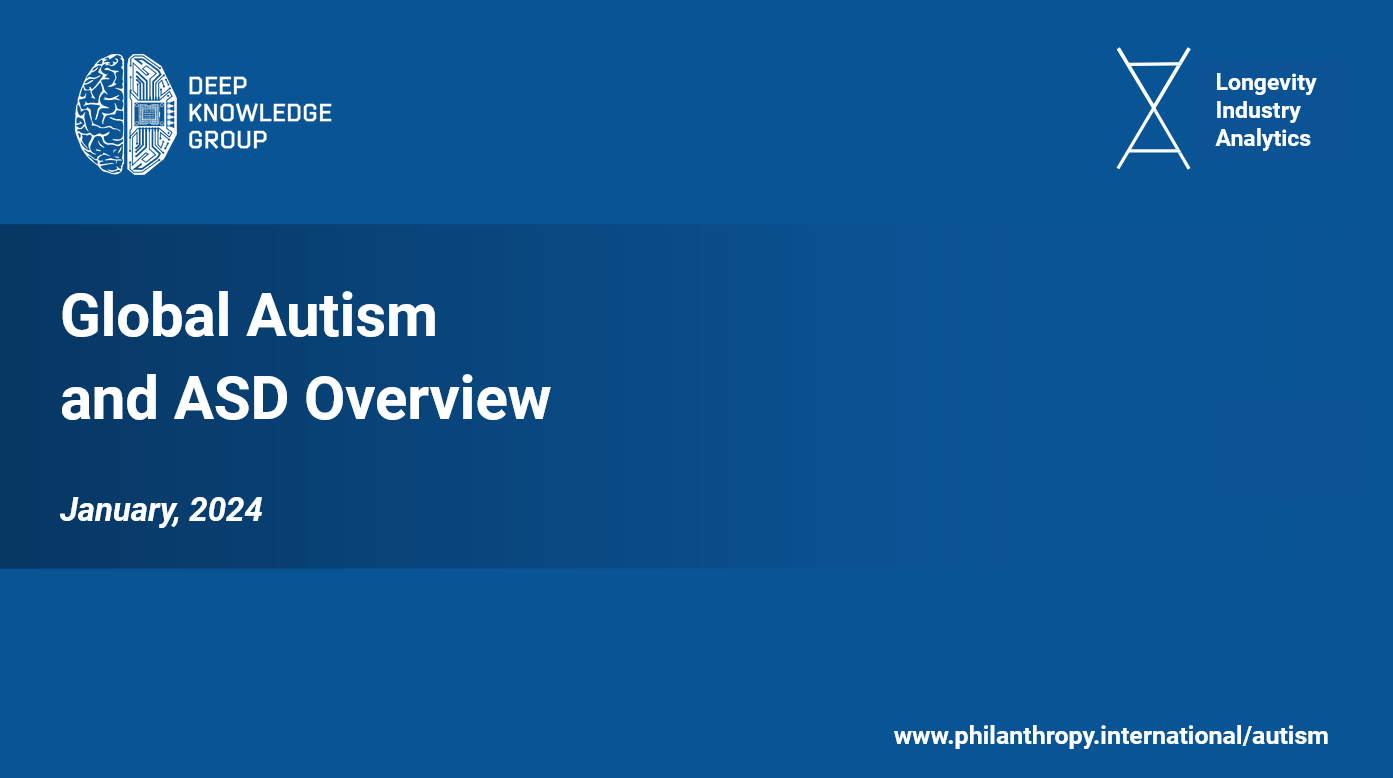 DEEP KNOWLEDGE GROUP

Longevity Industry Analytics

Global Autism and ASD Overview

January, 2024

www.philanthropy.international/autism